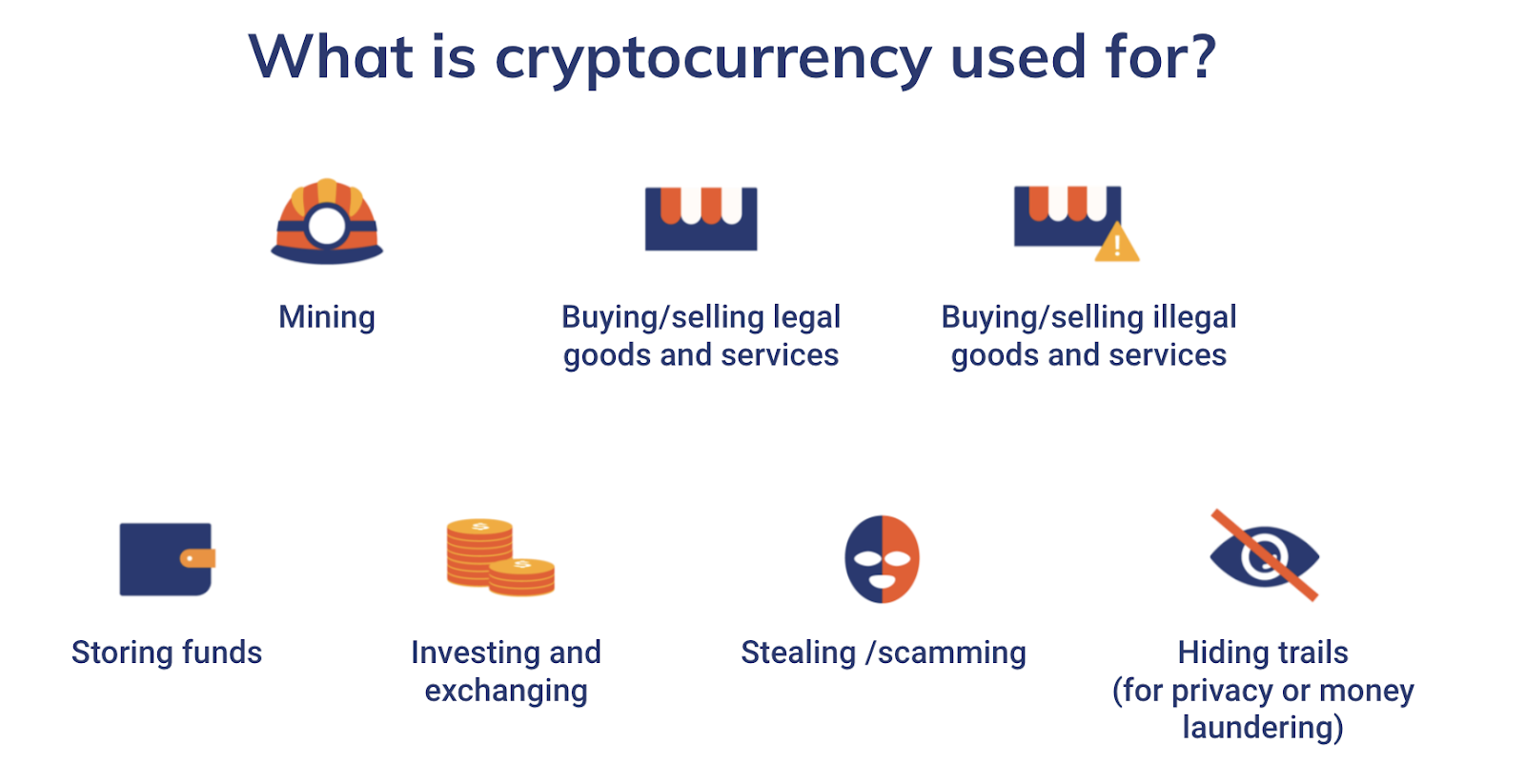 What is cryptocurrency used for?

Mining

Buying/selling legal goods and services

Buying/selling illegal goods and services

Storing funds

Investing and exchanging

Stealing /scamming

Hiding trails (for privacy or money laundering)